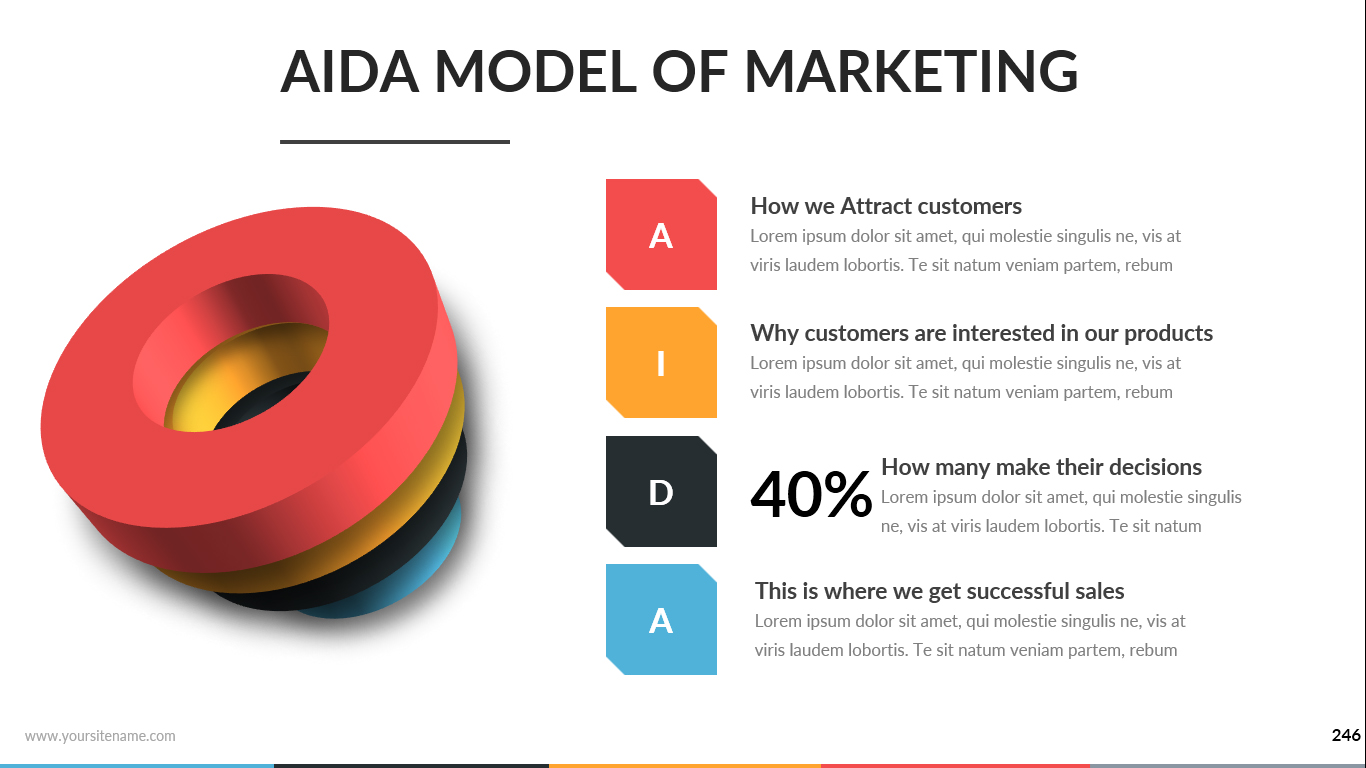 AIDA MODEL OF MARKETING

A

How we Attract customers

Lorem ipsum dolor sit amet, qui molestie singulis ne, vis at viris laudem lobortis. Te sit natum veniam partem, rebum

I

Why customers are interested in our products

Lorem ipsum dolor sit amet, qui molestie singulis ne, vis at viris laudem lobortis. Te sit natum veniam partem, rebum

D

40%

How many make their decisions

Lorem ipsum dolor sit amet, qui molestie singulis ne, vis at viris laudem lobortis. Te sit natum

A

This is where we get successful sales

Lorem ipsum dolor sit amet, qui molestie singulis ne, vis at viris laudem lobortis. Te sit natum veniam partem, rebum

www.yoursitename.com

246